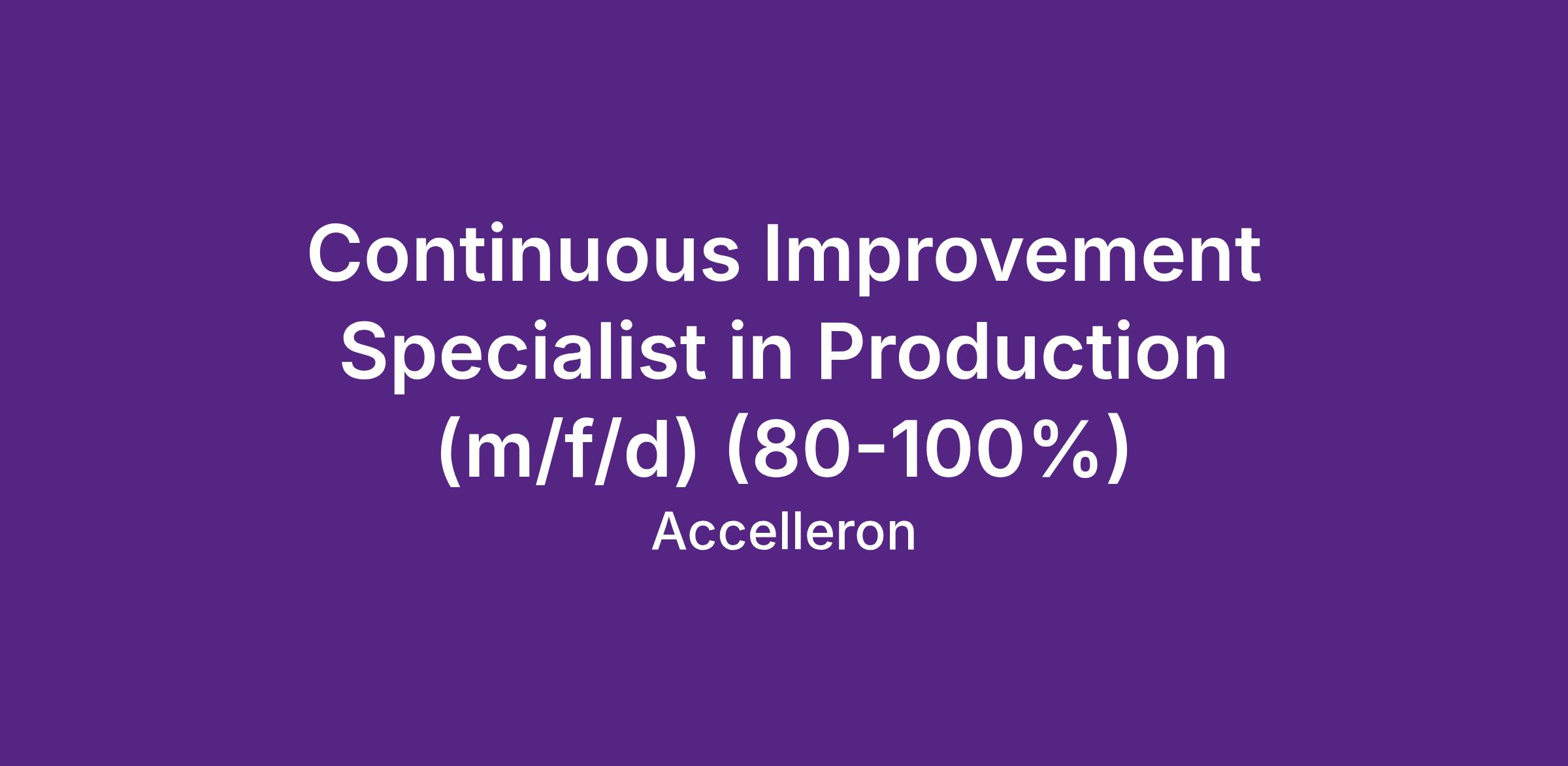 Continuous Improvement Specialist in Production (m/f/d) (80-100%)

Accelleron